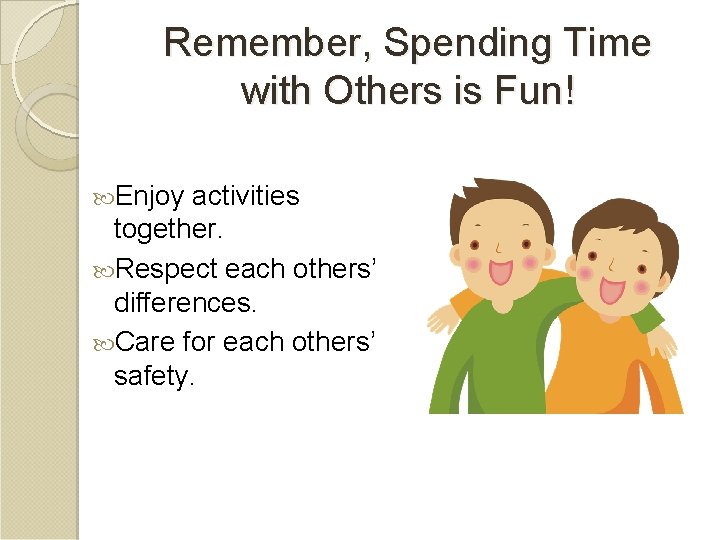 Remember, Spending Time with Others is Fun!

Enjoy activities together.
Respect each others’ differences.
Care for each others’ safety.